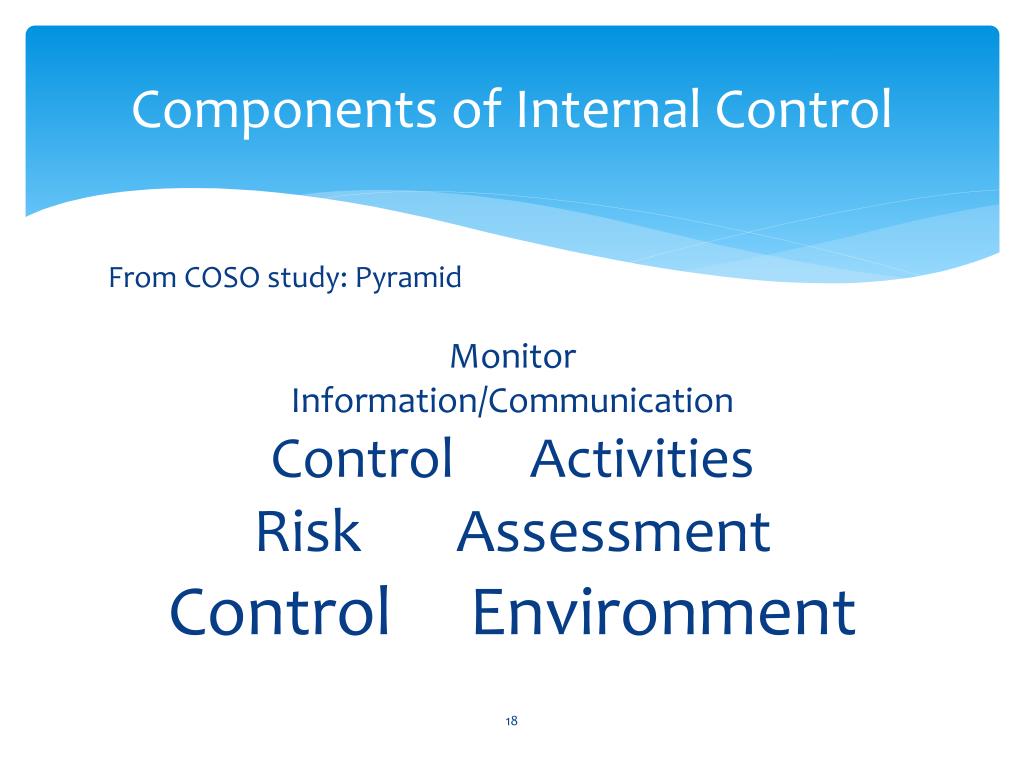 Components of Internal Control

From COSO study: Pyramid

Monitor
Information/Communication
Control Activities
Risk Assessment
Control Environment

18